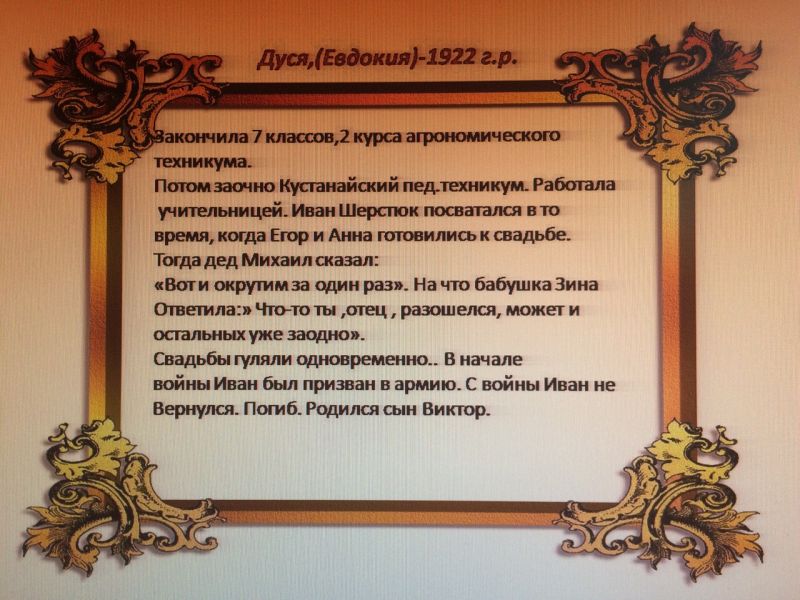 Дуся,(Евдокия)-1922 г.р.

Закончила 7 классов,2 курса агрономического техникума.
Потом заочно Кустанайский пед.техникум. Работала учительницей. Иван Шерстюк посватался в то время, когда Егор и Анна готовились к свадьбе.
Тогда дед Михаил сказал:
«Вот и окрутим за один раз». На что бабушка Зина Ответила:» Что-то ты ,отец , разошелся, может и остальных уже заодно».
Свадьбы гуляли одновременно.. В начале войны Иван был призван в армию. С войны Иван не Вернулся. Погиб. Родился сын Виктор.